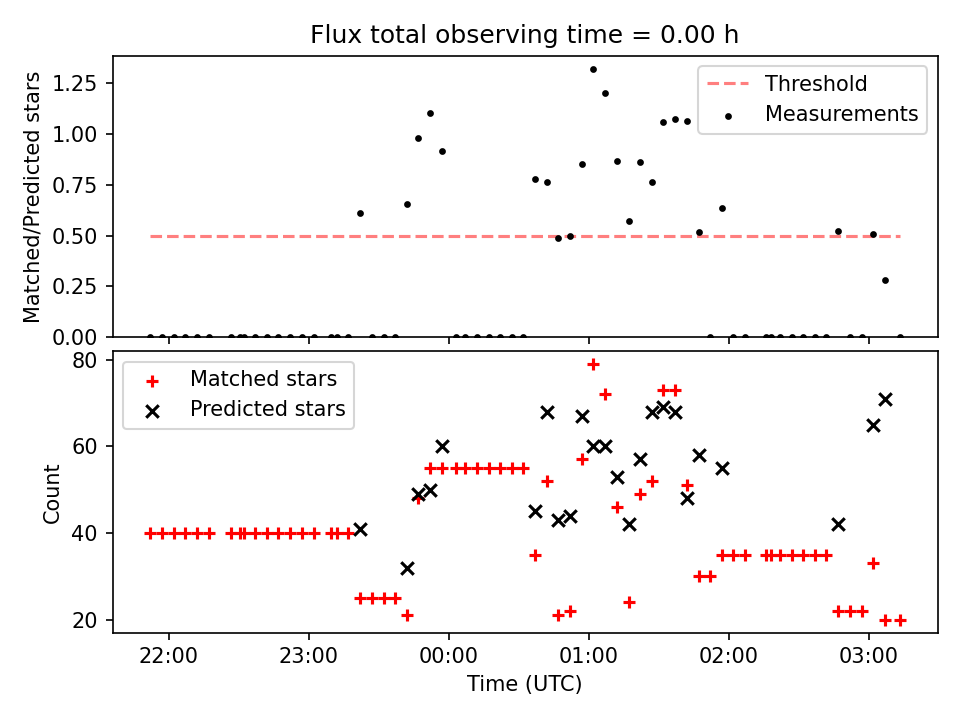 Flux total observing time = 0.00 h

Matched/Predicted stars

1.25
1.00
0.75
0.50
0.25
0.00

Threshold
Measurements

Count

80
60
40
20

Matched stars
Predicted stars

22:00
23:00
00:00
01:00
02:00
03:00

Time (UTC)